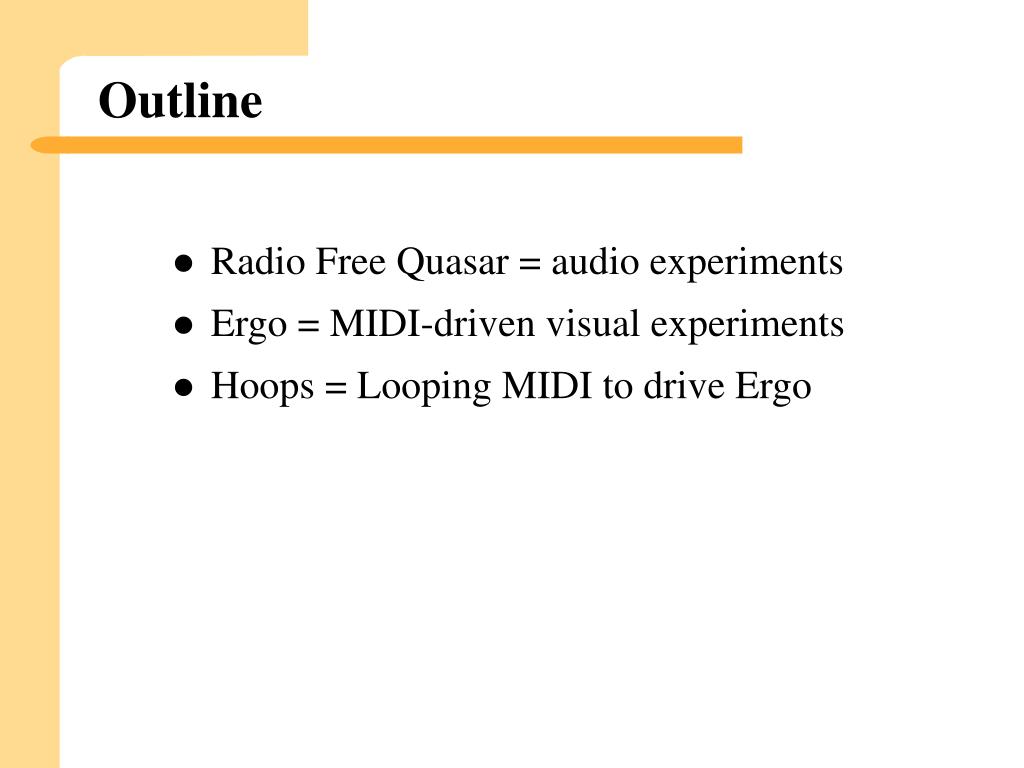 Outline

- Radio Free Quasar = audio experiments
- Ergo = MIDI-driven visual experiments
- Hoops = Looping MIDI to drive Ergo